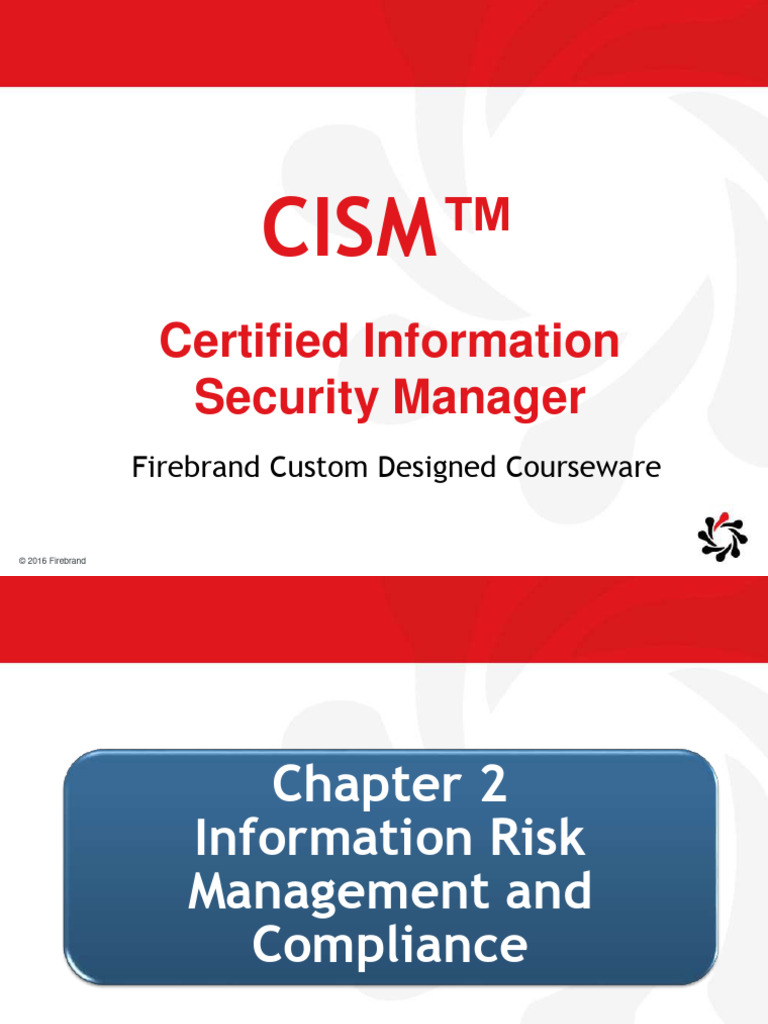 CISM™

Certified Information Security Manager

Firebrand Custom Designed Courseware

© 2016 Firebrand

Chapter 2 Information Risk Management and Compliance